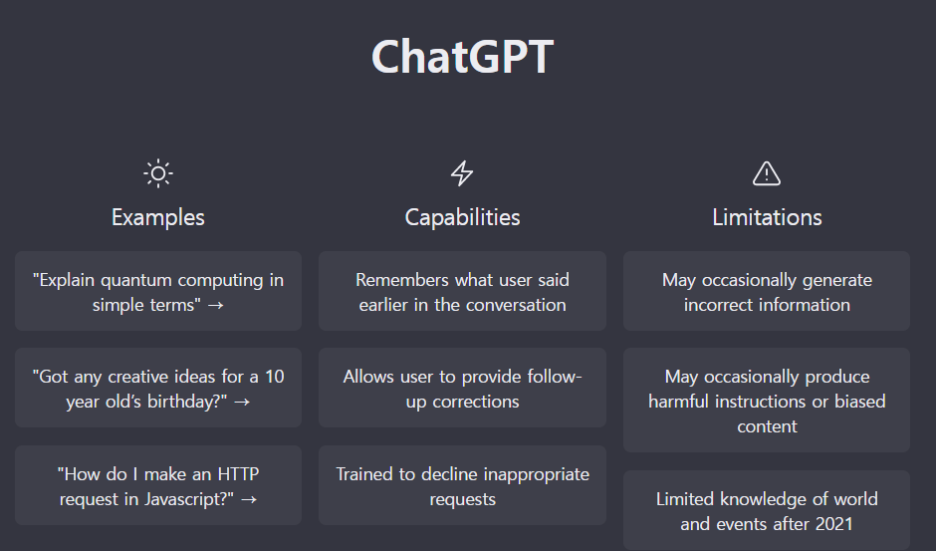 ChatGPT

Examples

"Explain quantum computing in simple terms" →

"Got any creative ideas for a 10 year old's birthday?" →

"How do I make an HTTP request in Javascript?" →

Capabilities

Remembers what user said earlier in the conversation

Allows user to provide follow-up corrections

Trained to decline inappropriate requests

Limitations

May occasionally generate incorrect information

May occasionally produce harmful instructions or biased content

Limited knowledge of world and events after 2021